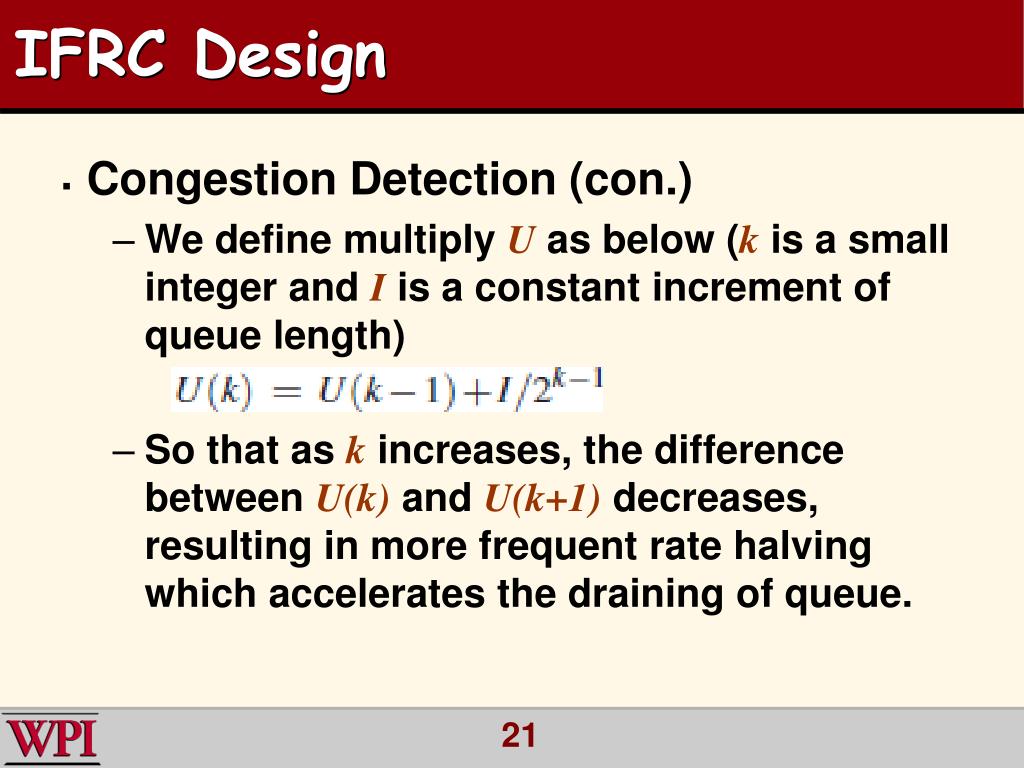 IFRC Design

▪ Congestion Detection (con.)

– We define multiply $U$ as below ($k$ is a small integer and $I$ is a constant increment of queue length)

$U(k) = U(k-1) + I/2^{k-1}$

– So that as $k$ increases, the difference between $U(k)$ and $U(k+1)$ decreases, resulting in more frequent rate halving which accelerates the draining of queue.

WPI

21